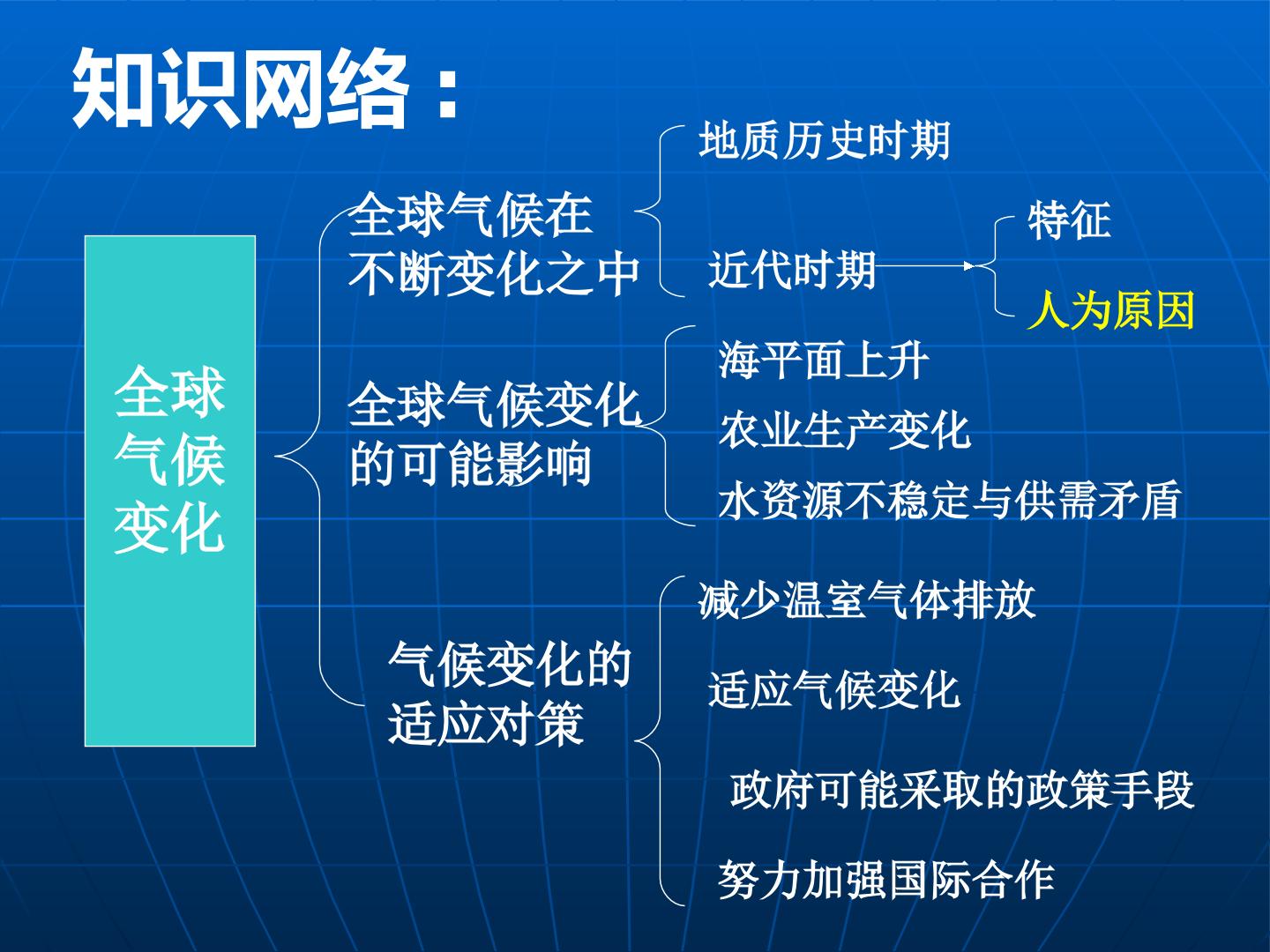 知识网络：

全球气候变化

全球气候在不断变化之中

地质历史时期

近代时期

特征

人为原因

全球气候变化的可能影响

海平面上升

农业生产变化

水资源不稳定与供需矛盾

气候变化的适应对策

减少温室气体排放

适应气候变化

政府可能采取的政策手段

努力加强国际合作